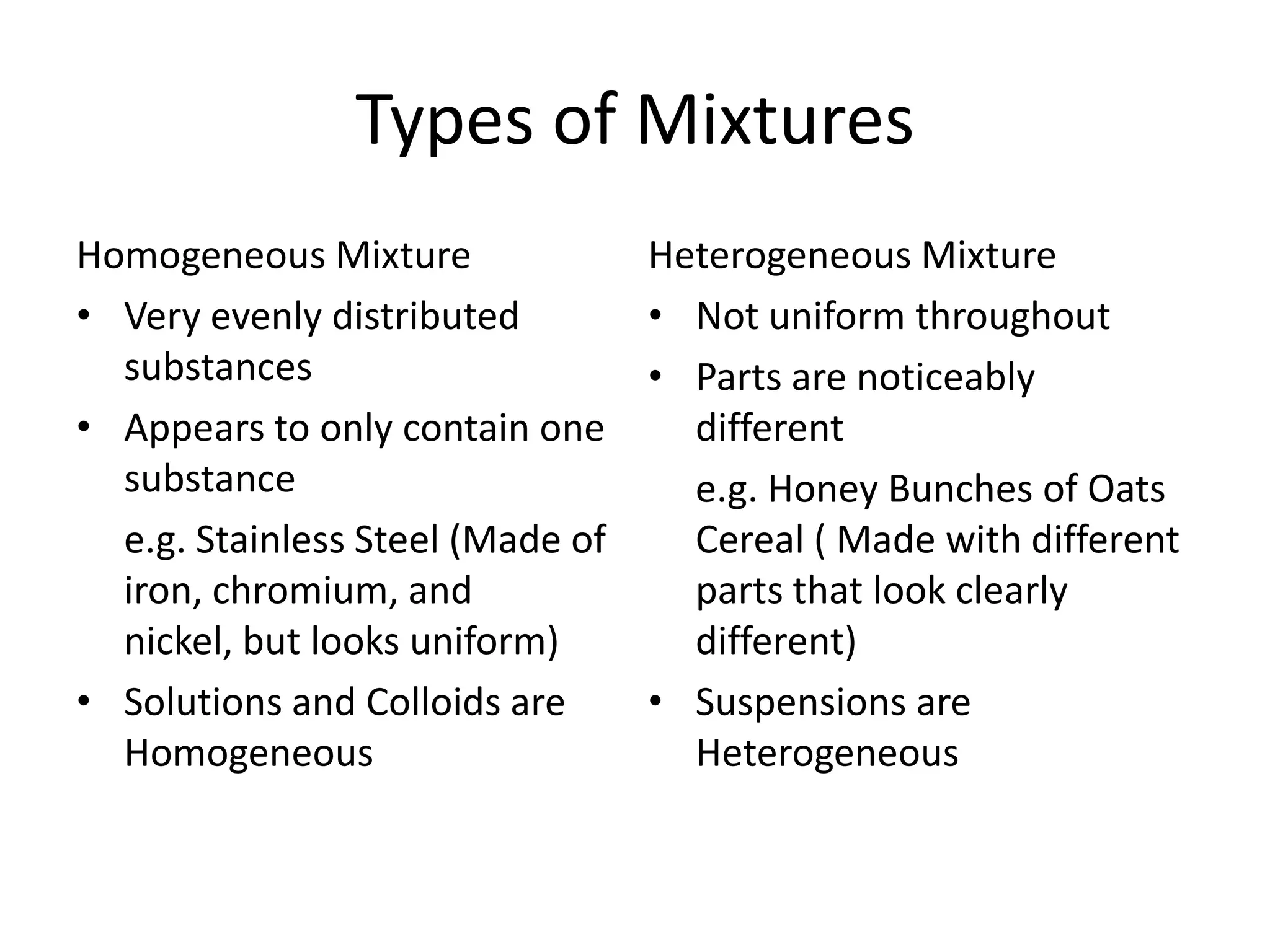 Types of Mixtures

Homogeneous Mixture

• Very evenly distributed substances

• Appears to only contain one substance

e.g. Stainless Steel (Made of iron, chromium, and nickel, but looks uniform)

• Solutions and Colloids are Homogeneous

Heterogeneous Mixture

• Not uniform throughout

• Parts are noticeably different

e.g. Honey Bunches of Oats Cereal ( Made with different parts that look clearly different)

• Suspensions are Heterogeneous